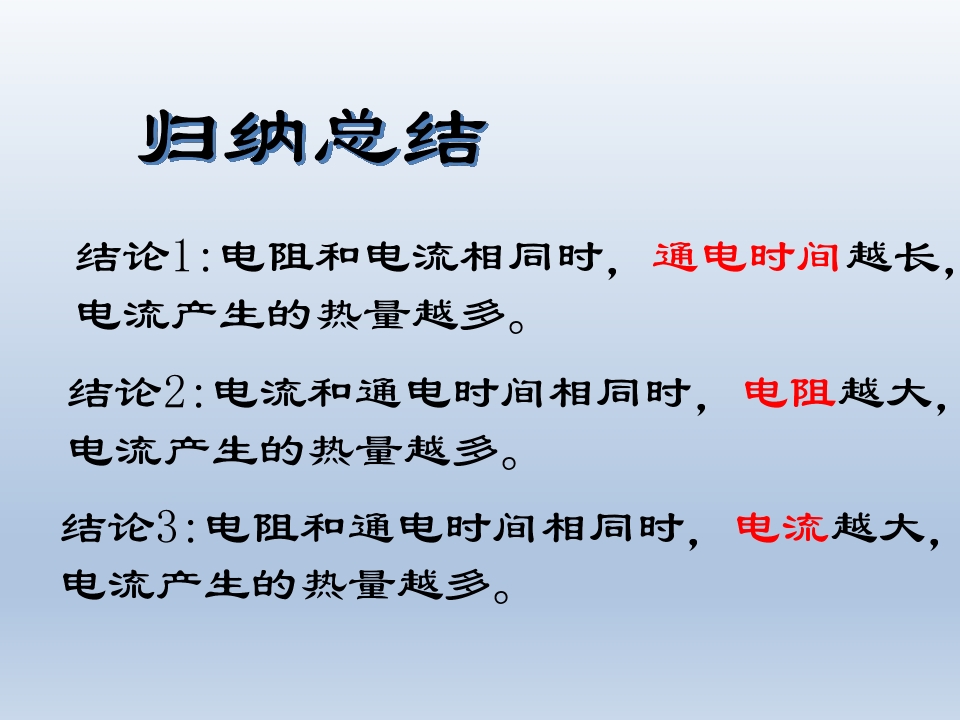 归纳总结

结论1:电阻和电流相同时，通电时间越长，电流产生的热量越多。

结论2:电流和通电时间相同时，电阻越大，电流产生的热量越多。

结论3:电阻和通电时间相同时，电流越大，电流产生的热量越多。